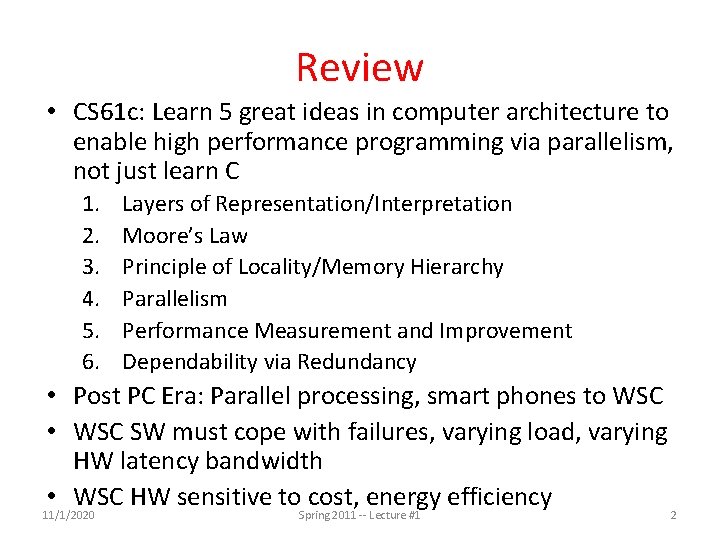 Review

• CS61c: Learn 5 great ideas in computer architecture to enable high performance programming via parallelism, not just learn C
1. Layers of Representation/Interpretation
2. Moore's Law
3. Principle of Locality/Memory Hierarchy
4. Parallelism
5. Performance Measurement and Improvement
6. Dependability via Redundancy
• Post PC Era: Parallel processing, smart phones to WSC
• WSC SW must cope with failures, varying load, varying HW latency bandwidth
• WSC HW sensitive to cost, energy efficiency

11/1/2020 Spring 2011 -- Lecture #1 2